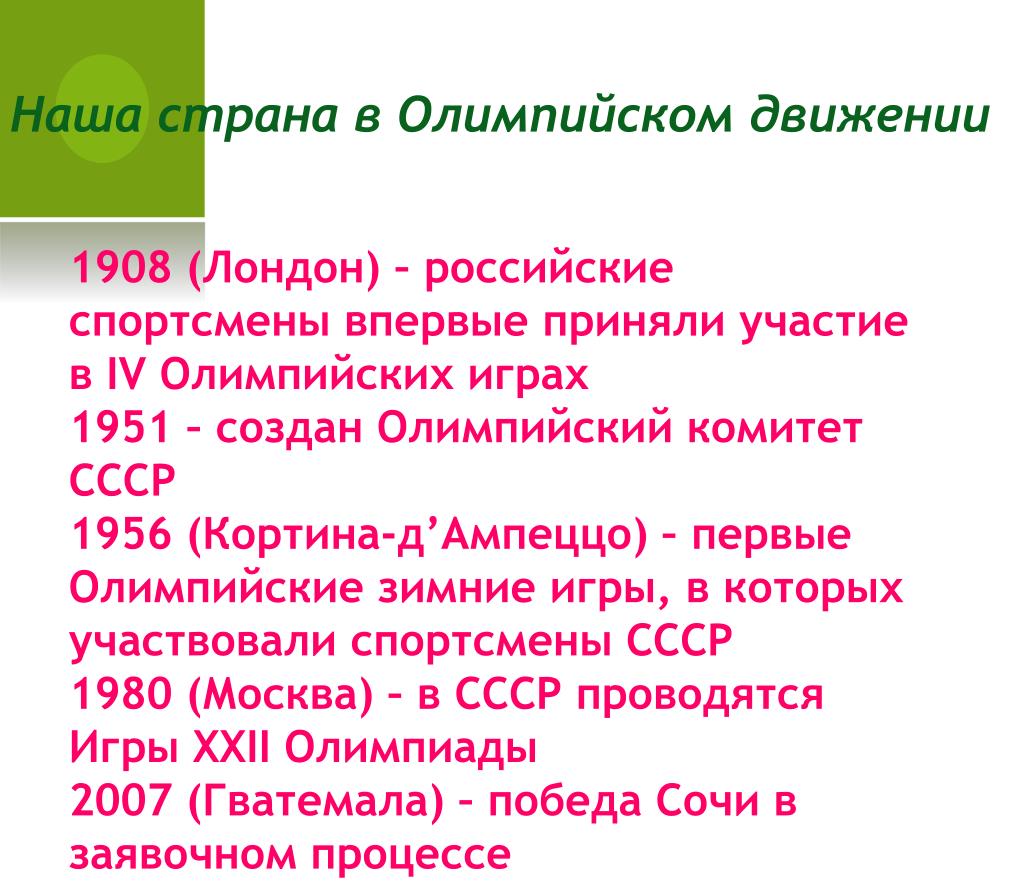 Наша страна в Олимпийском движении

1908 (Лондон) – российские спортсмены впервые приняли участие в IV Олимпийских играх
1951 – создан Олимпийский комитет СССР
1956 (Кортина-д’Ампеццо) – первые Олимпийские зимние игры, в которых участвовали спортсмены СССР
1980 (Москва) – в СССР проводятся Игры XXII Олимпиады
2007 (Гватемала) – победа Сочи в заявочном процессе